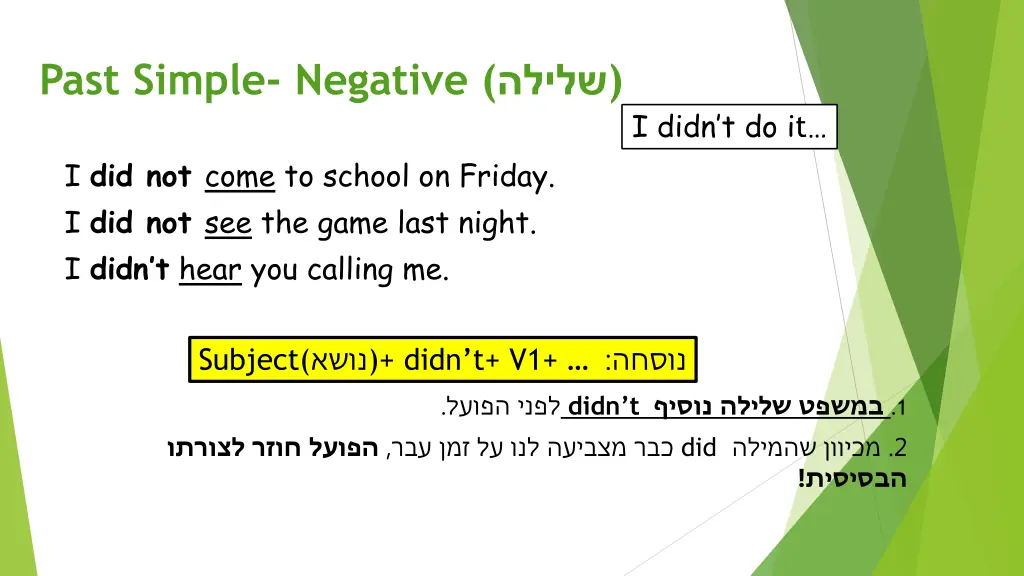 Past Simple- Negative (שלילה)

I didn't do it…

I did not come to school on Friday.
I did not see the game last night.
I didn't hear you calling me.

נוסחה: Subject(נושא)+ didn't+ V1+ …

1. במשפט שלילה נוסיף didn't לפני הפועל.

2. מכיוון שהמילה did כבר מצביעה לנו על זמן עבר, הפועל חוזר לצורתו הבסיסית!